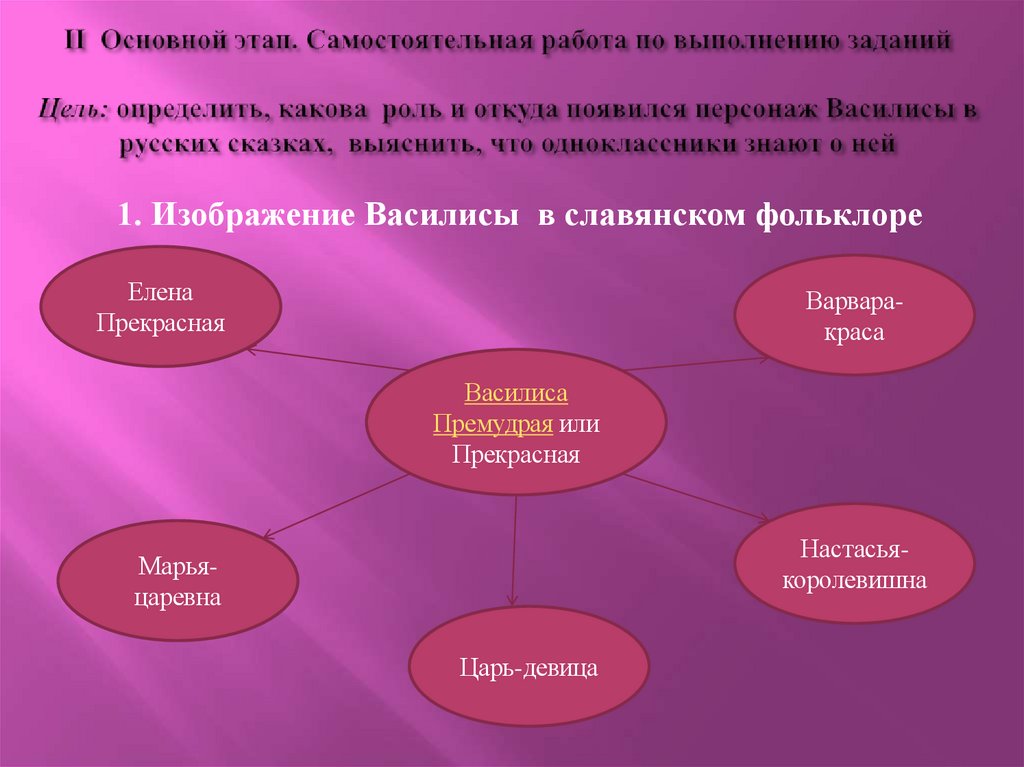 II Основной этап. Самостоятельная работа по выполнению заданий

Цель: определить, какова роль и откуда появился персонаж Василисы в русских сказках, выяснить, что одноклассники знают о ней

1. Изображение Василисы в славянском фольклоре

Елена Прекрасная

Варвара-краса

Василиса Премудрая или Прекрасная

Марья-царевна

Настасья-королевишна

Царь-девица